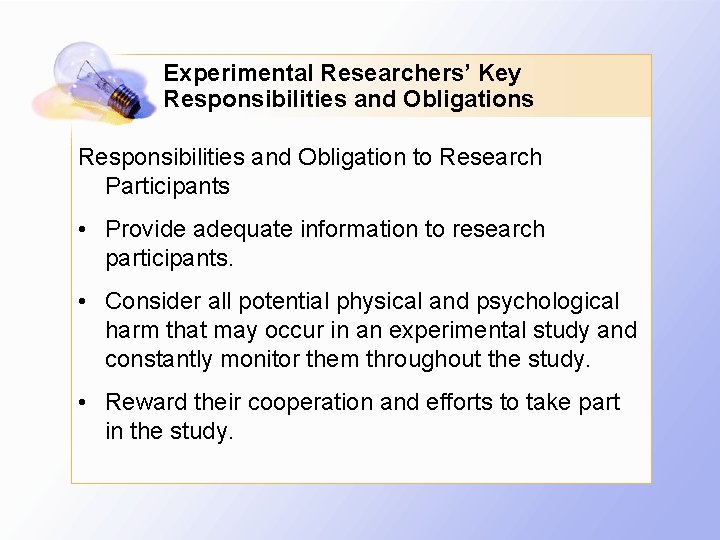 Experimental Researchers' Key Responsibilities and Obligations

Responsibilities and Obligation to Research Participants

• Provide adequate information to research participants.

• Consider all potential physical and psychological harm that may occur in an experimental study and constantly monitor them throughout the study.

• Reward their cooperation and efforts to take part in the study.